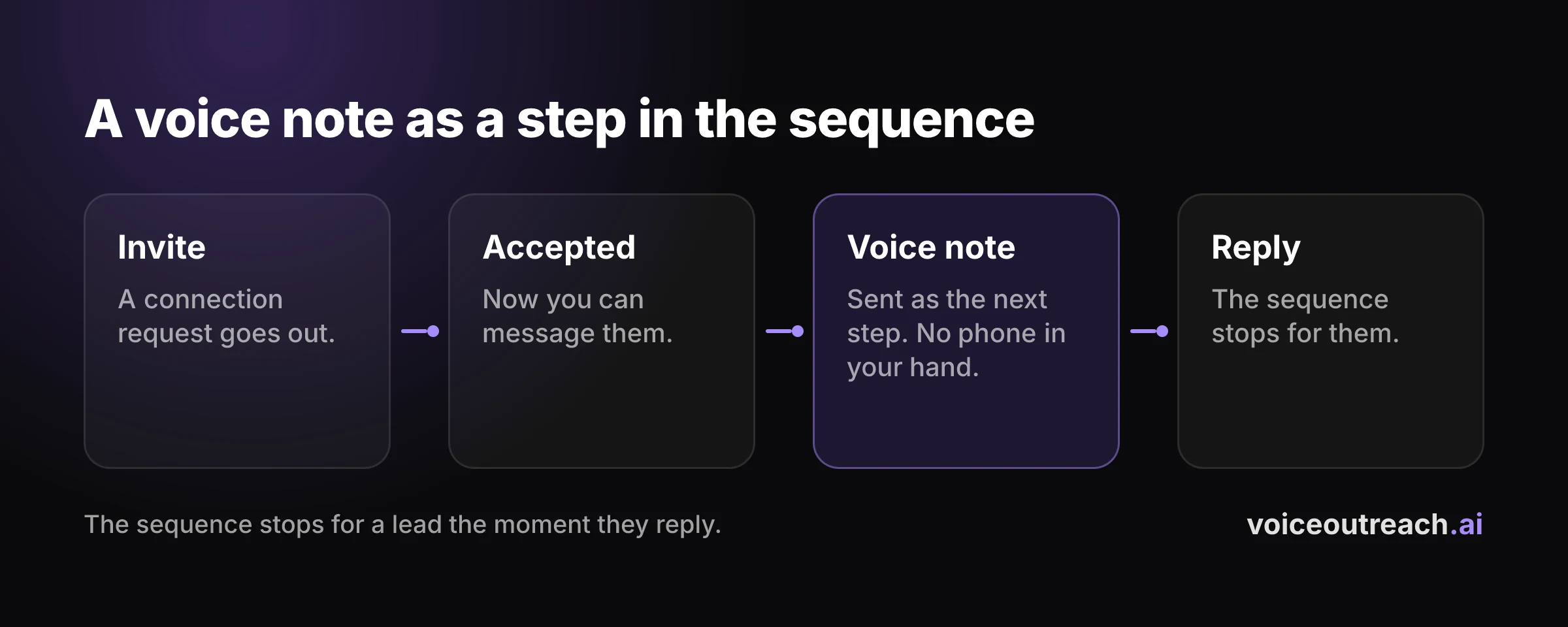 A voice note as a step in the sequence

Invite

A connection request goes out.

Accepted

Now you can message them.

Voice note

Sent as the next step. No phone in your hand.

Reply

The sequence stops for them.

The sequence stops for a lead the moment they reply.

voiceoutreach.ai